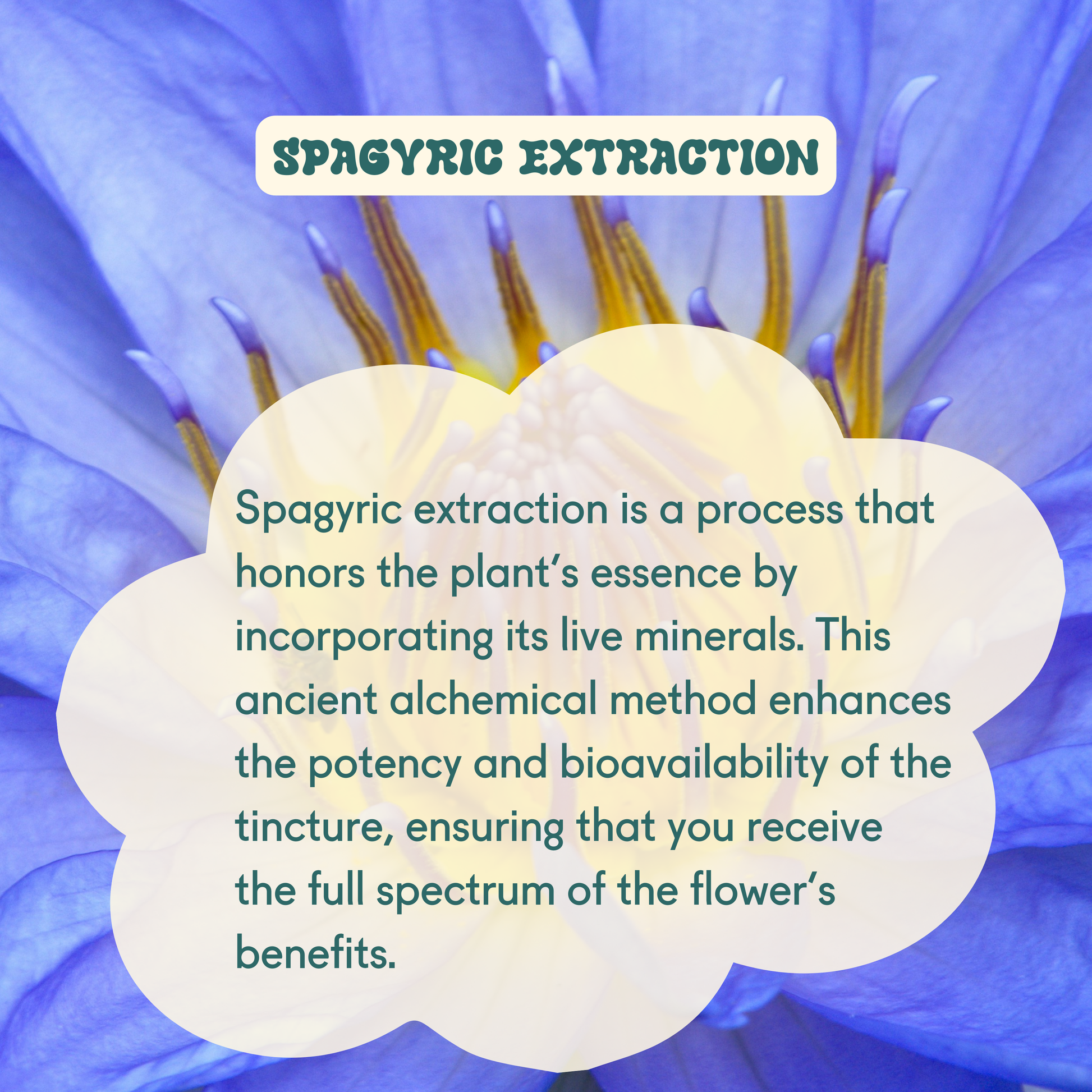 SPAGYRIC EXTRACTION

Spagyric extraction is a process that honors the plant's essence by incorporating its live minerals. This ancient alchemical method enhances the potency and bioavailability of the tincture, ensuring that you receive the full spectrum of the flower's benefits.